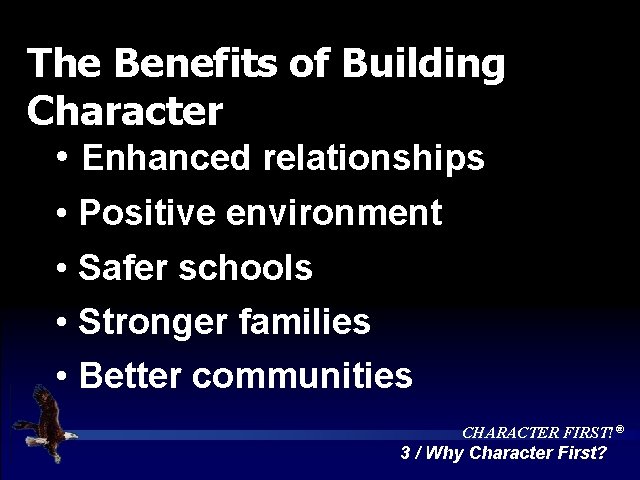 The Benefits of Building Character

• Enhanced relationships
• Positive environment
• Safer schools
• Stronger families
• Better communities

CHARACTER FIRST!®
3 / Why Character First?